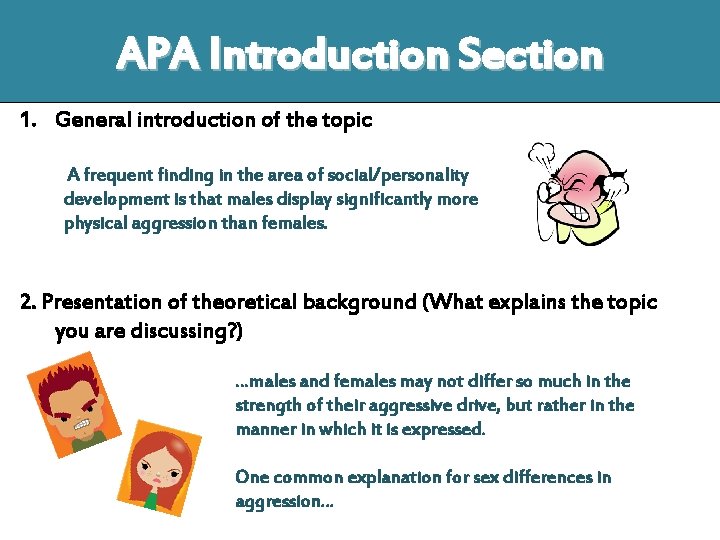 APA Introduction Section

1. General introduction of the topic

A frequent finding in the area of social/personality development is that males display significantly more physical aggression than females.

2. Presentation of theoretical background (What explains the topic you are discussing?)

...males and females may not differ so much in the strength of their aggressive drive, but rather in the manner in which it is expressed.

One common explanation for sex differences in aggression...